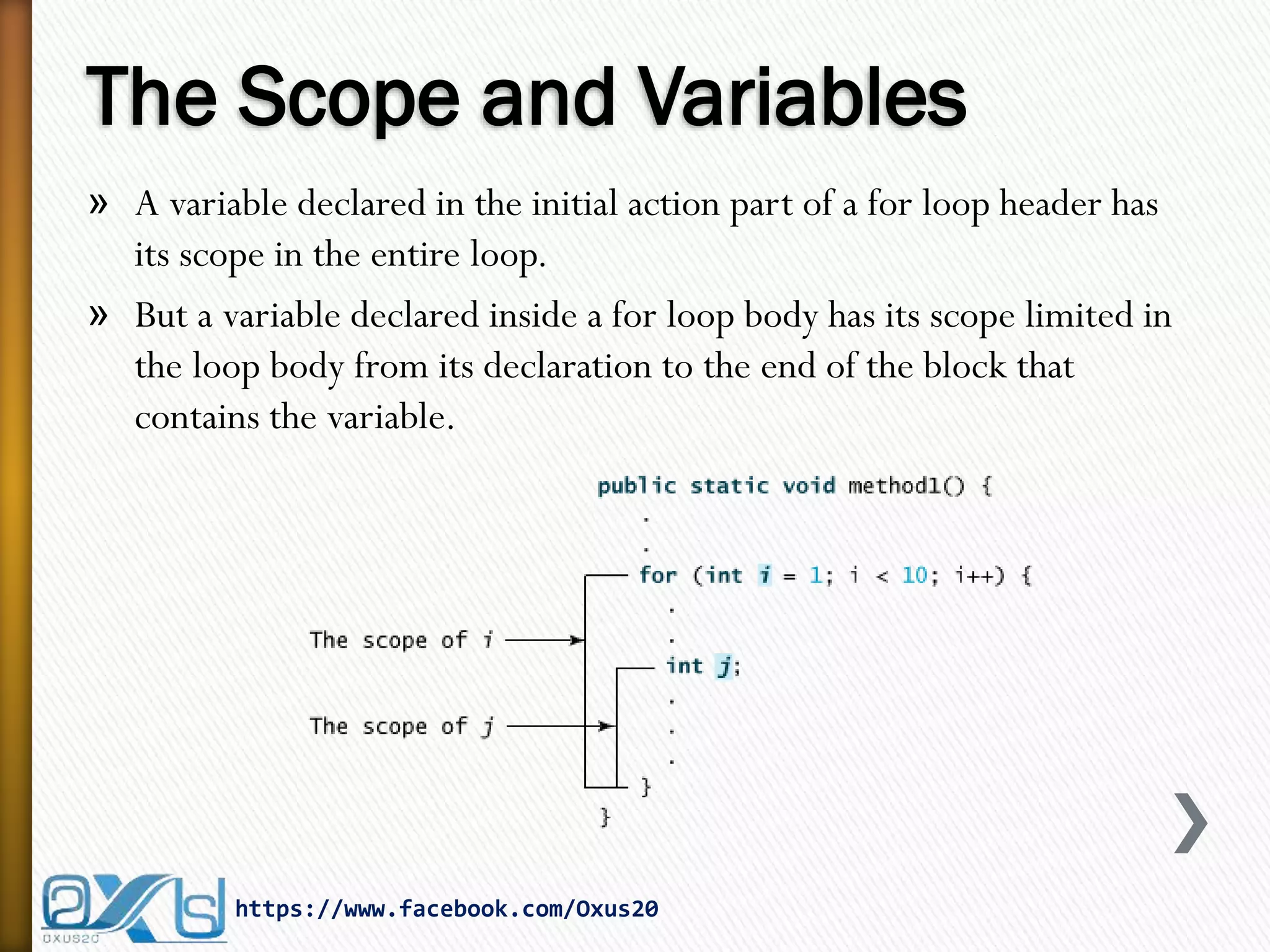 The Scope and Variables

» A variable declared in the initial action part of a for loop header has its scope in the entire loop.

» But a variable declared inside a for loop body has its scope limited in the loop body from its declaration to the end of the block that contains the variable.

public static void method1() {
.
.
for (int i = 1; i < 10; i++) {
.
.
int j;
.
.
.
}
}

The scope of i

The scope of j

OXUS20

https://www.facebook.com/Oxus20